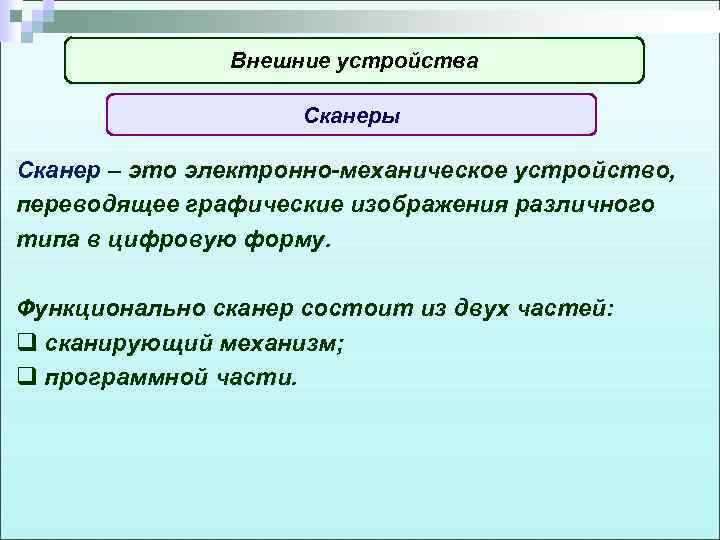 Внешние устройства

Сканеры

Сканер – это электронно-механическое устройство, переводящее графические изображения различного типа в цифровую форму.

Функционально сканер состоит из двух частей:
❑ сканирующий механизм;
❑ программной части.